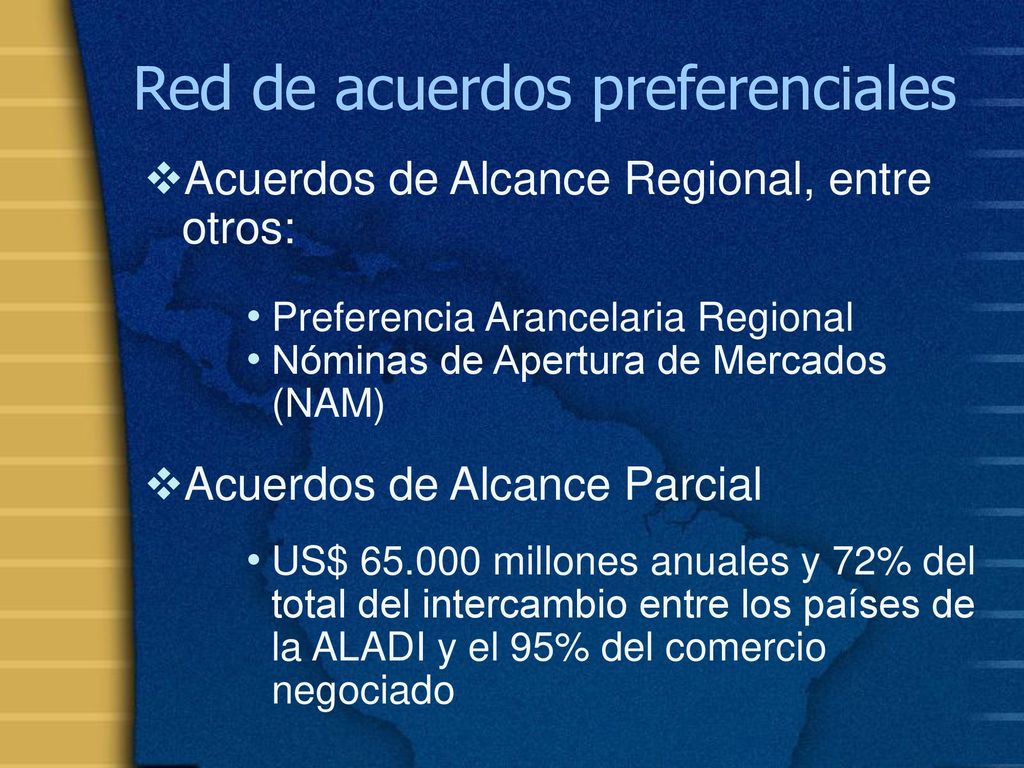 Red de acuerdos preferenciales

❖Acuerdos de Alcance Regional, entre otros:

• Preferencia Arancelaria Regional
• Nóminas de Apertura de Mercados (NAM)

❖Acuerdos de Alcance Parcial

• US$ 65.000 millones anuales y 72% del total del intercambio entre los países de la ALADI y el 95% del comercio negociado